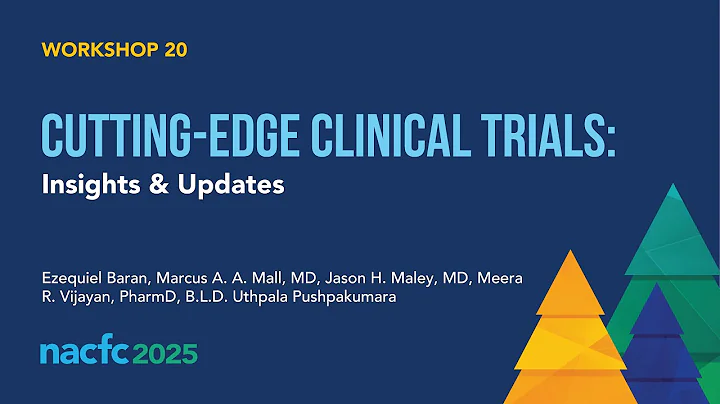 WORKSHOP 20

CUTTING-EDGE CLINICAL TRIALS:
Insights & Updates

Ezequiel Baran, Marcus A. A. Mall, MD, Jason H. Maley, MD, Meera R. Vijayan, PharmD, B.L.D. Uthpala Pushpakumara

nacfc 2025